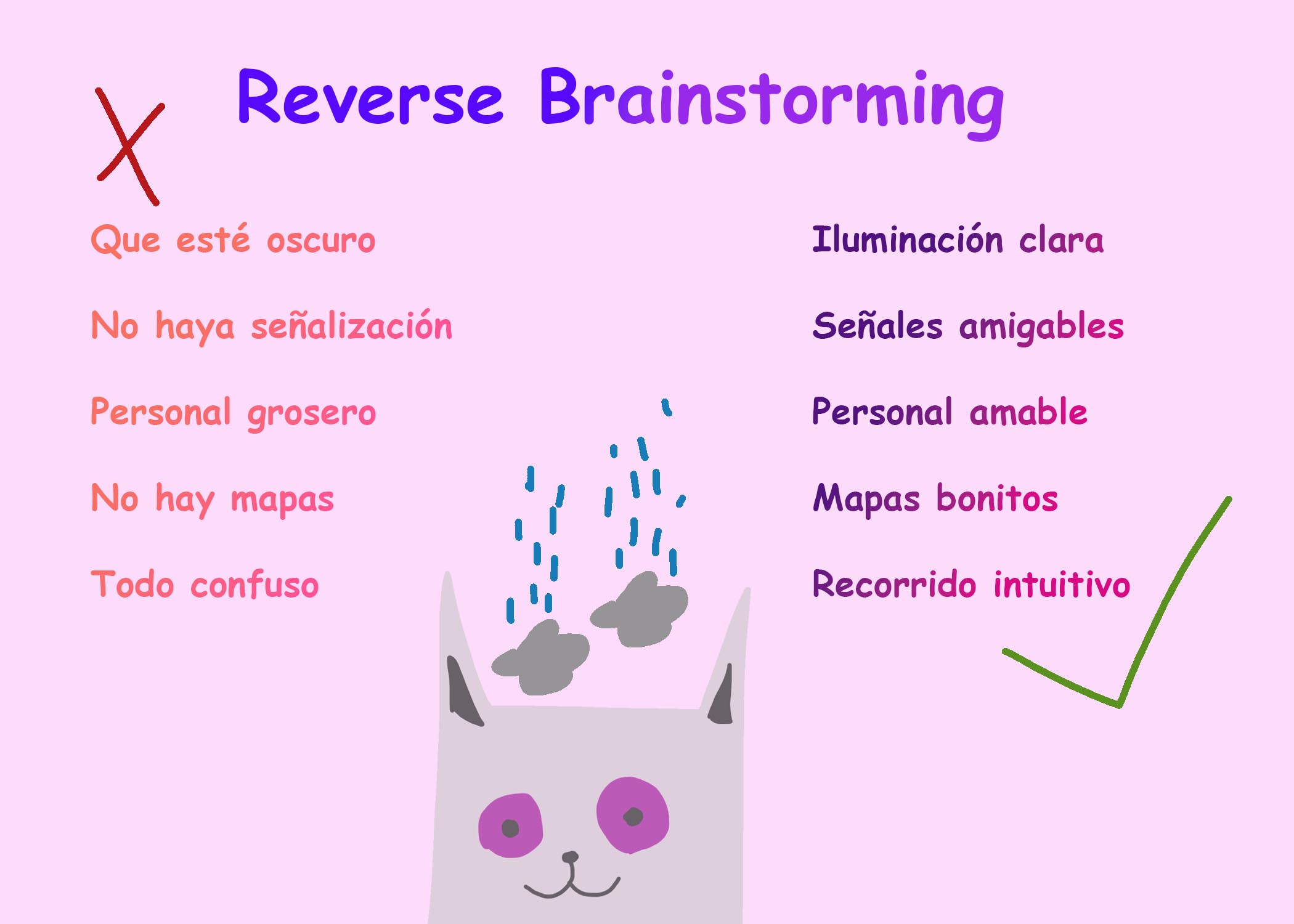 Reverse Brainstorming

Que esté oscuro

No haya señalización

Personal grosero

No hay mapas

Todo confuso

Iluminación clara

Señales amigables

Personal amable

Mapas bonitos

Recorrido intuitivo